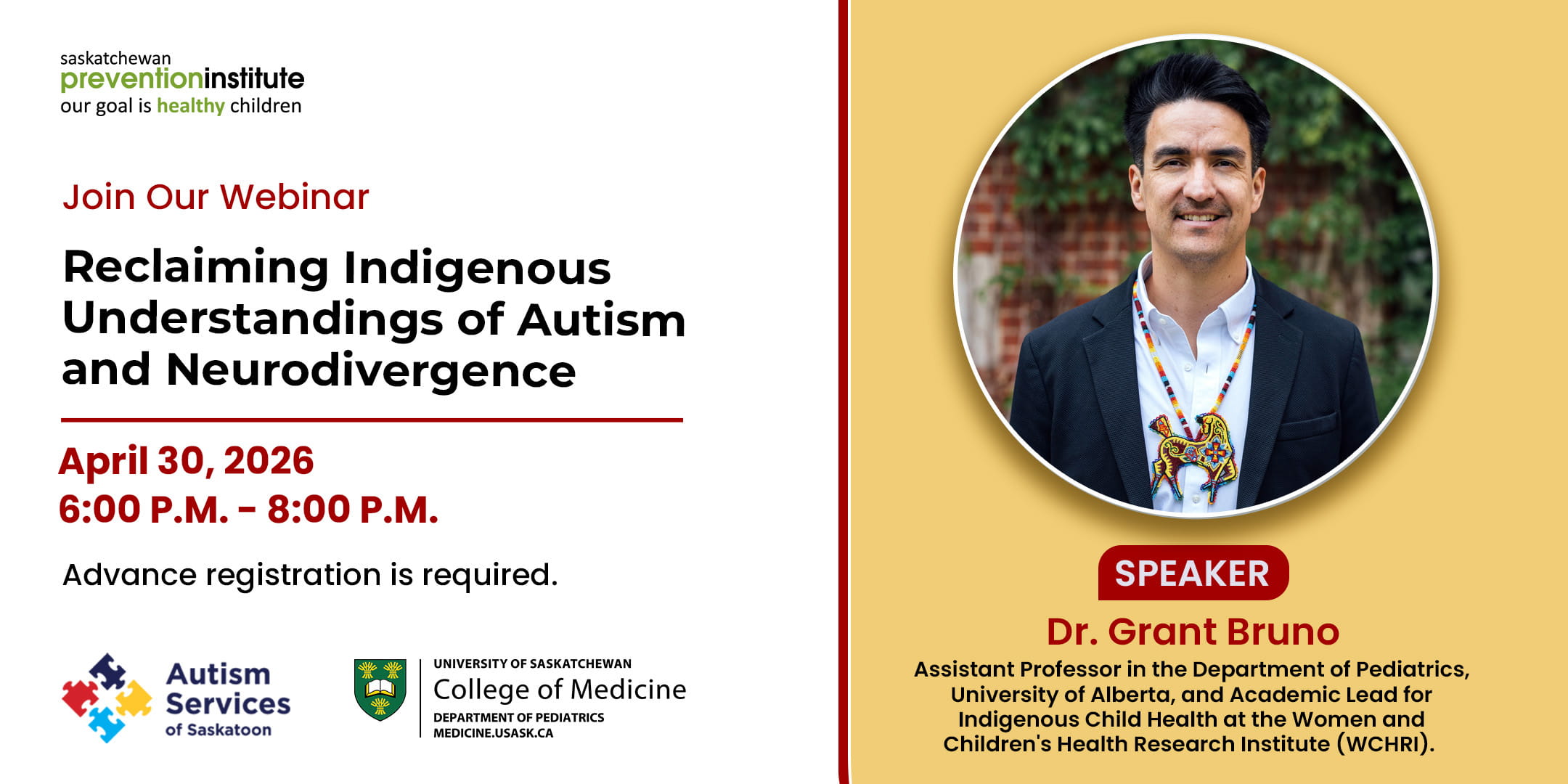 saskatchewan
preventioninstitute
our goal is healthy children

Join Our Webinar

Reclaiming Indigenous Understandings of Autism and Neurodivergence

April 30, 2026
6:00 P.M. - 8:00 P.M.

Advance registration is required.

Autism Services of Saskatoon

UNIVERSITY OF SASKATCHEWAN
College of Medicine
DEPARTMENT OF PEDIATRICS
MEDICINE.USASK.CA

SPEAKER
Dr. Grant Bruno
Assistant Professor in the Department of Pediatrics, University of Alberta, and Academic Lead for Indigenous Child Health at the Women and Children's Health Research Institute (WCHRI).